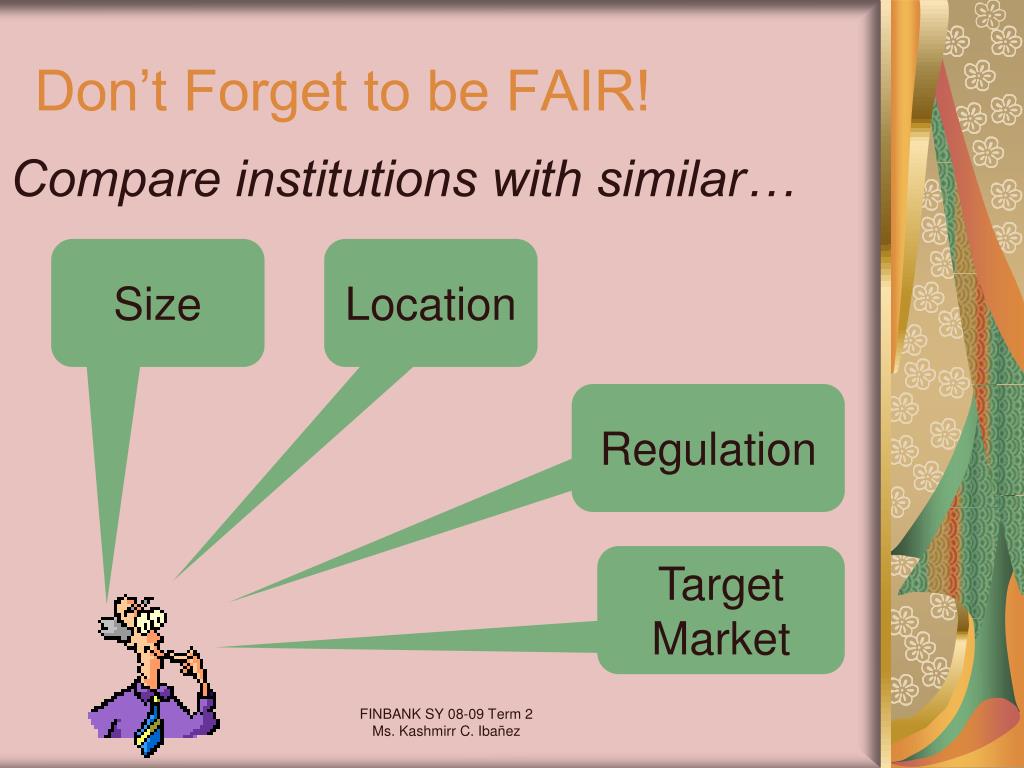 Don’t Forget to be FAIR!

Compare institutions with similar…

Size

Location

Regulation

Target Market

FINBANK SY 08-09 Term 2
Ms. Kashmirr C. Ibañez